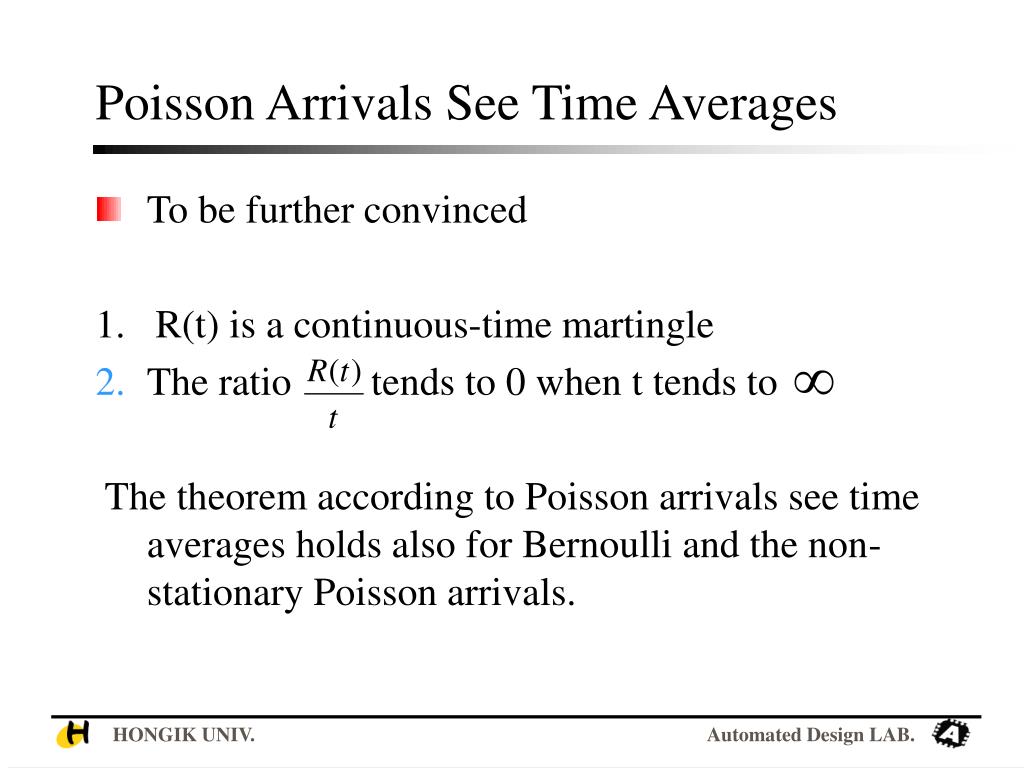 Poisson Arrivals See Time Averages

To be further convinced

1. R(t) is a continuous-time martingle
2. The ratio $\frac{R(t)}{t}$ tends to 0 when t tends to $\infty$

The theorem according to Poisson arrivals see time averages holds also for Bernoulli and the non-stationary Poisson arrivals.

HONGIK UNIV.

Automated Design LAB.